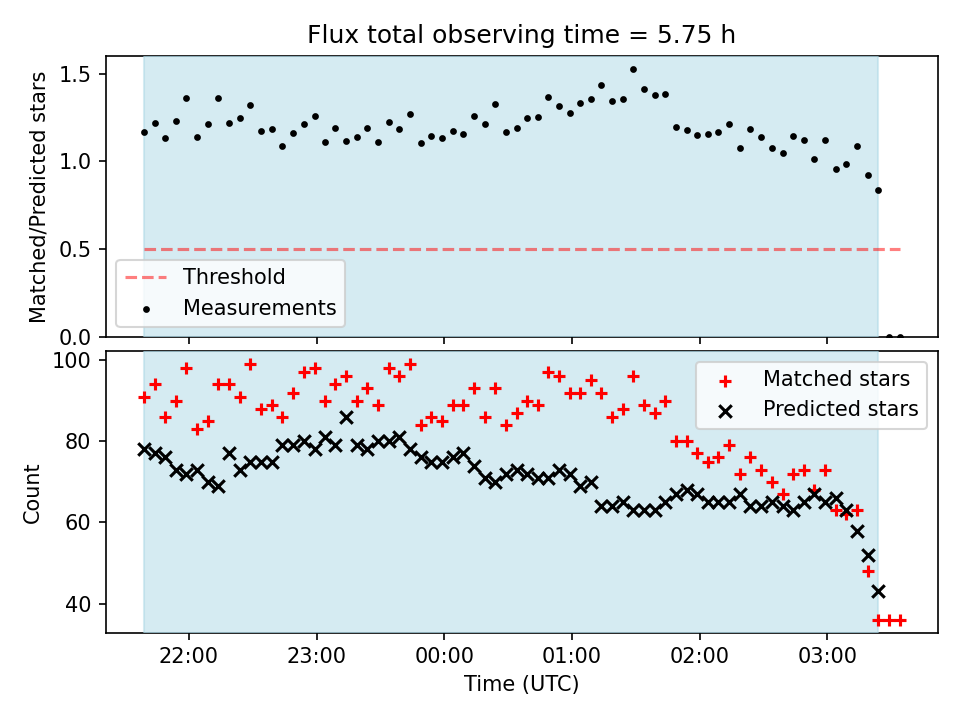 Flux total observing time = 5.75 h

Matched/Predicted stars

1.5
1.0
0.5
0.0

Threshold
Measurements

Count

100
80
60
40

Matched stars
Predicted stars

22:00
23:00
00:00
01:00
02:00
03:00

Time (UTC)